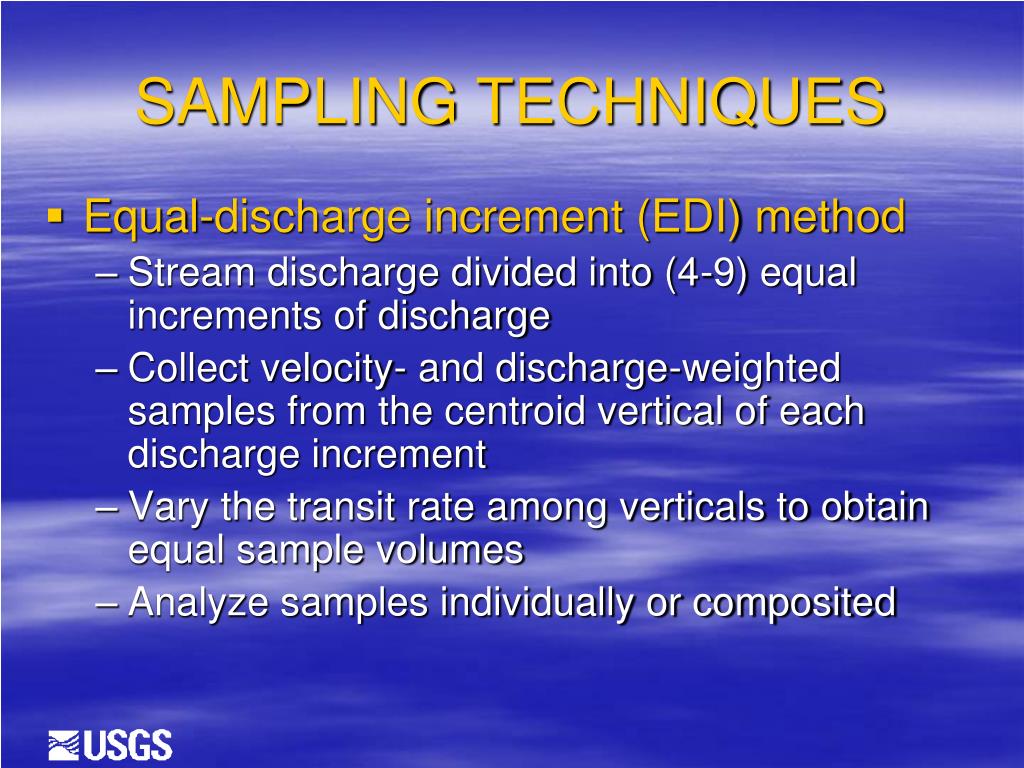 SAMPLING TECHNIQUES

▪ Equal-discharge increment (EDI) method
– Stream discharge divided into (4-9) equal increments of discharge
– Collect velocity- and discharge-weighted samples from the centroid vertical of each discharge increment
– Vary the transit rate among verticals to obtain equal sample volumes
– Analyze samples individually or composited

USGS